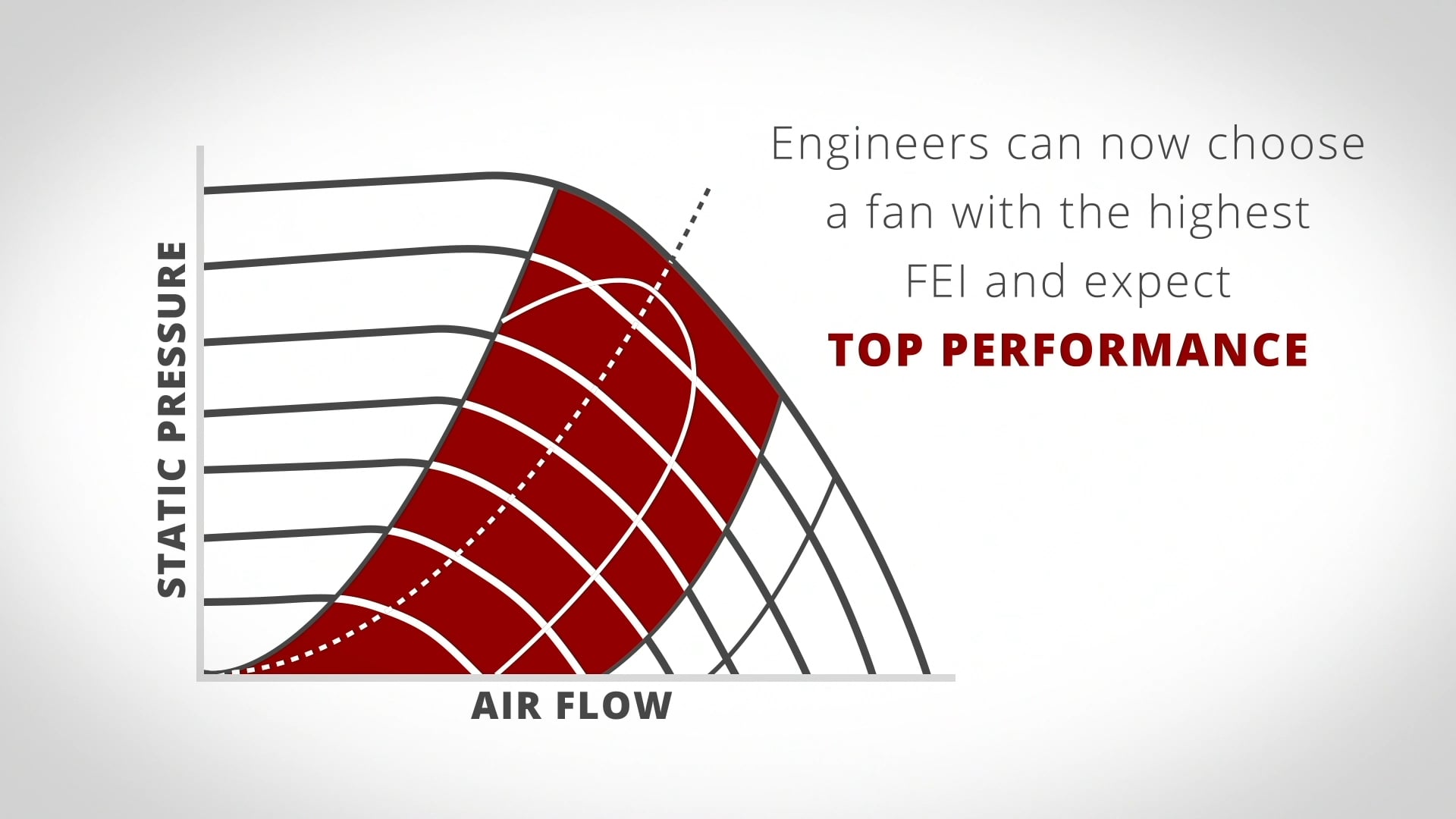 STATIC PRESSURE

AIR FLOW

Engineers can now choose a fan with the highest FEI and expect

TOP PERFORMANCE